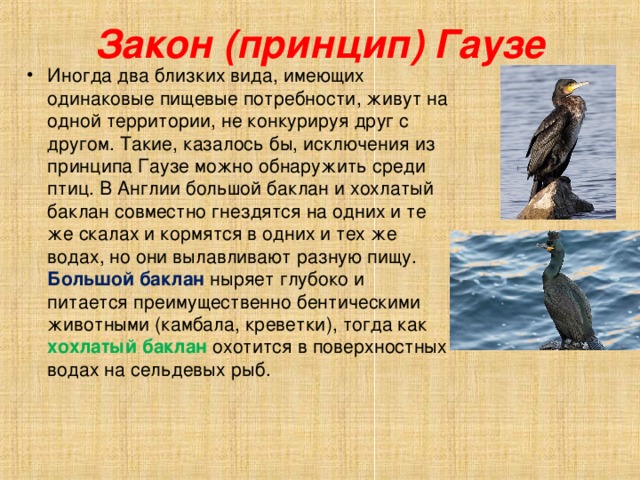 Закон (принцип) Гаузе

• Иногда два близких вида, имеющих одинаковые пищевые потребности, живут на одной территории, не конкурируя друг с другом. Такие, казалось бы, исключения из принципа Гаузе можно обнаружить среди птиц. В Англии большой баклан и хохлатый баклан совместно гнездятся на одних и те же скалах и кормятся в одних и тех же водах, но они вылавливают разную пищу. Большой баклан ныряет глубоко и питается преимущественно бентическими животными (камбала, креветки), тогда как хохлатый баклан охотится в поверхностных водах на сельдевых рыб.